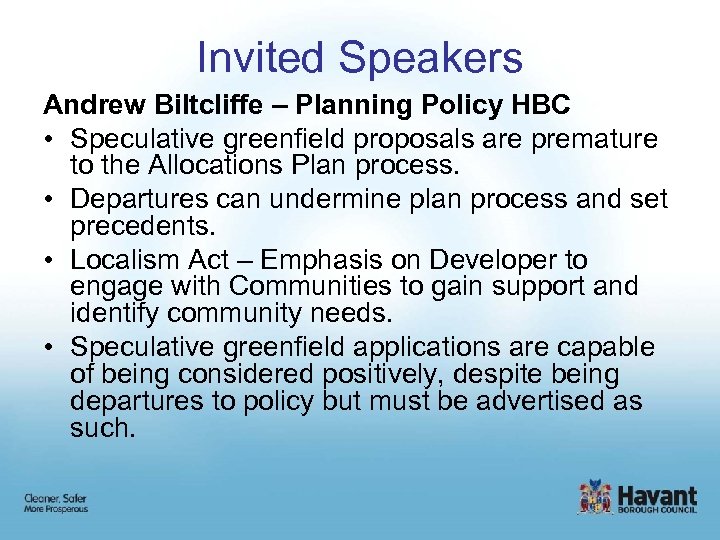 Invited Speakers

Andrew Biltcliffe – Planning Policy HBC

• Speculative greenfield proposals are premature to the Allocations Plan process.

• Departures can undermine plan process and set precedents.

• Localism Act – Emphasis on Developer to engage with Communities to gain support and identify community needs.

• Speculative greenfield applications are capable of being considered positively, despite being departures to policy but must be advertised as such.

Cleaner, Safer
More Prosperous

Havant
BOROUGH COUNCIL